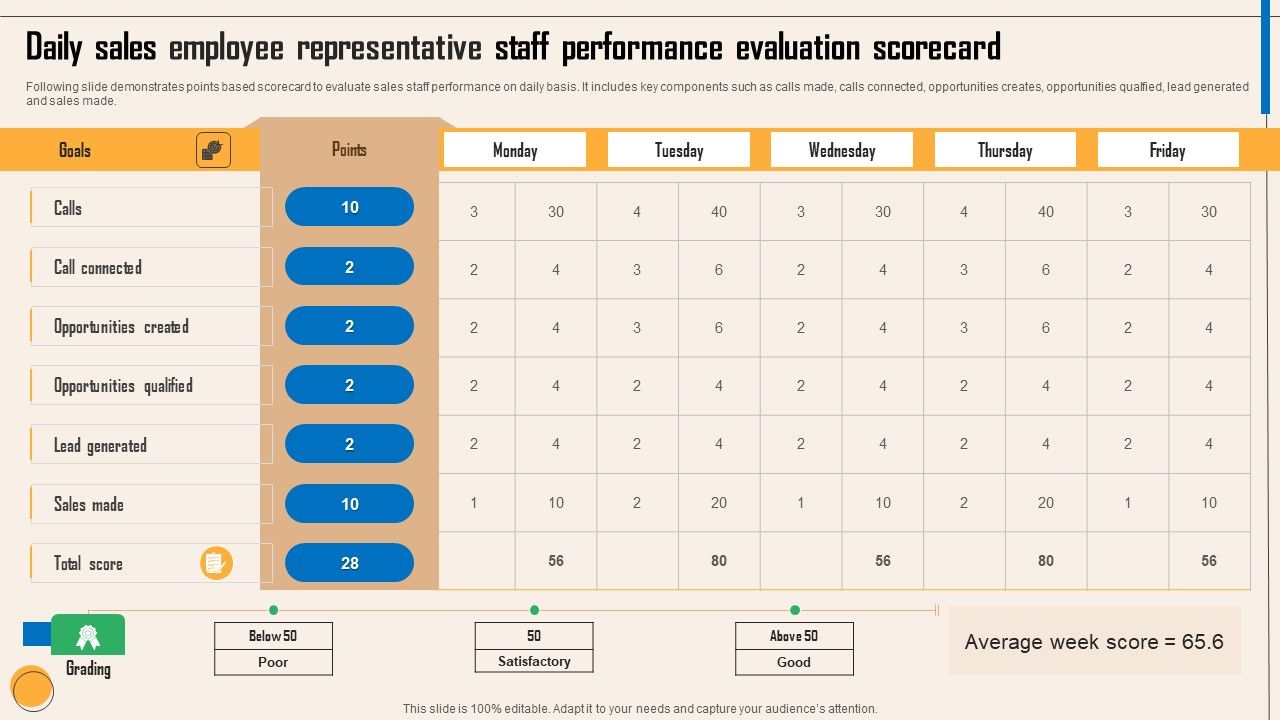 Daily sales employee representative staff performance evaluation scorecard

Following slide demonstrates points based scorecard to evaluate sales staff performance on daily basis. It includes key components such as calls made, calls connected, opportunities creates, opportunities qualfied, lead generated and sales made.

| Goals | Points | Monday | | Tuesday | | Wednesday | | Thursday | | Friday | |
|---|---|---|---|---|---|---|---|---|---|---|---|
| Calls | 10 | 3 | 30 | 4 | 40 | 3 | 30 | 4 | 40 | 3 | 30 |
| Call connected | 2 | 2 | 4 | 3 | 6 | 2 | 4 | 3 | 6 | 2 | 4 |
| Opportunities created | 2 | 2 | 4 | 3 | 6 | 2 | 4 | 3 | 6 | 2 | 4 |
| Opportunities qualified | 2 | 2 | 4 | 2 | 4 | 2 | 4 | 2 | 4 | 2 | 4 |
| Lead generated | 2 | 2 | 4 | 2 | 4 | 2 | 4 | 2 | 4 | 2 | 4 |
| Sales made | 10 | 1 | 10 | 2 | 20 | 1 | 10 | 2 | 20 | 1 | 10 |
| Total score | 28 | | 56 | | 80 | | 56 | | 80 | | 56 |

Grading

| Below 50 |
|---|
| Poor |

| 50 |
|---|
| Satisfactory |

| Above 50 |
|---|
| Good |

Average week score = 65.6

This slide is 100% editable. Adapt it to your needs and capture your audience's attention.